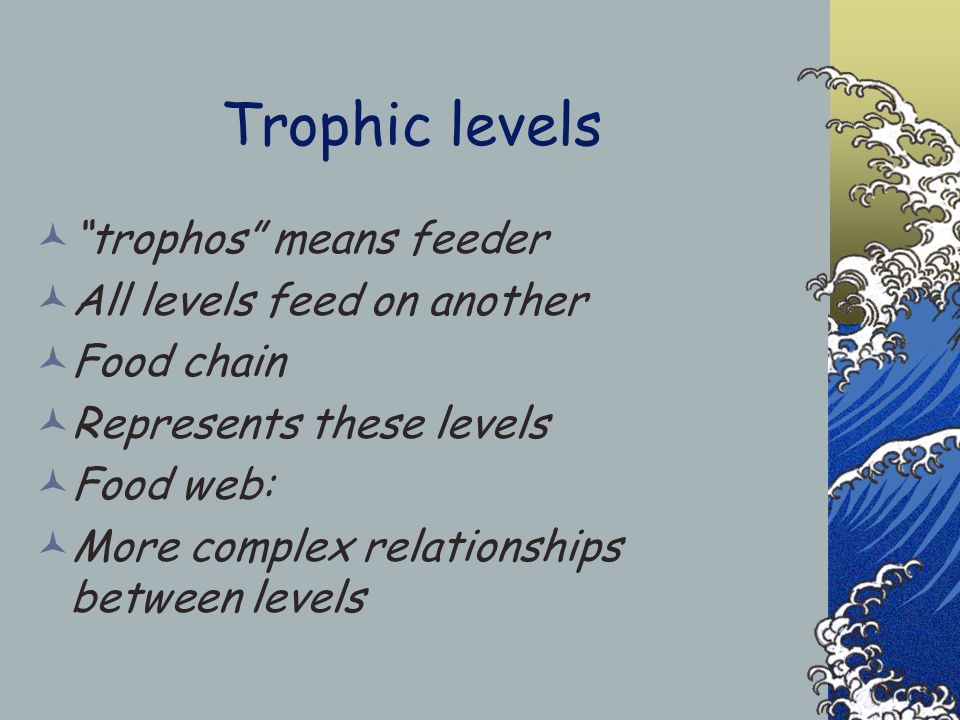 Trophic levels

“trophos” means feeder

All levels feed on another

Food chain

Represents these levels

Food web:

More complex relationships between levels